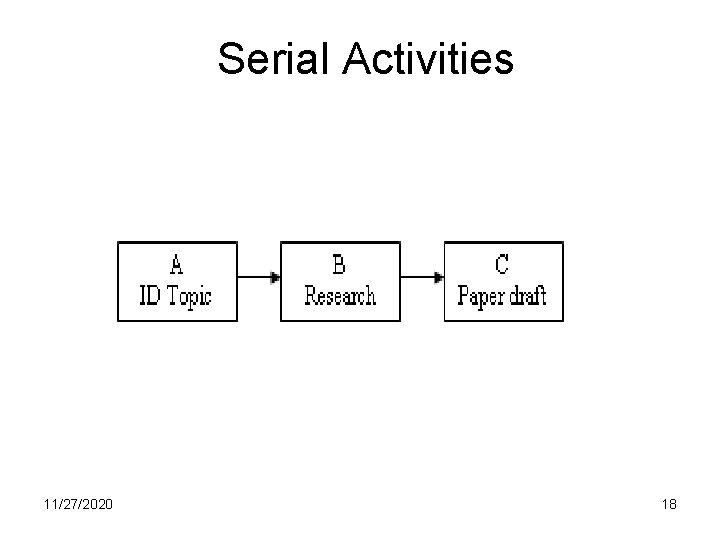 Serial Activities

A
ID Topic

B
Research

C
Paper draft

11/27/2020

18